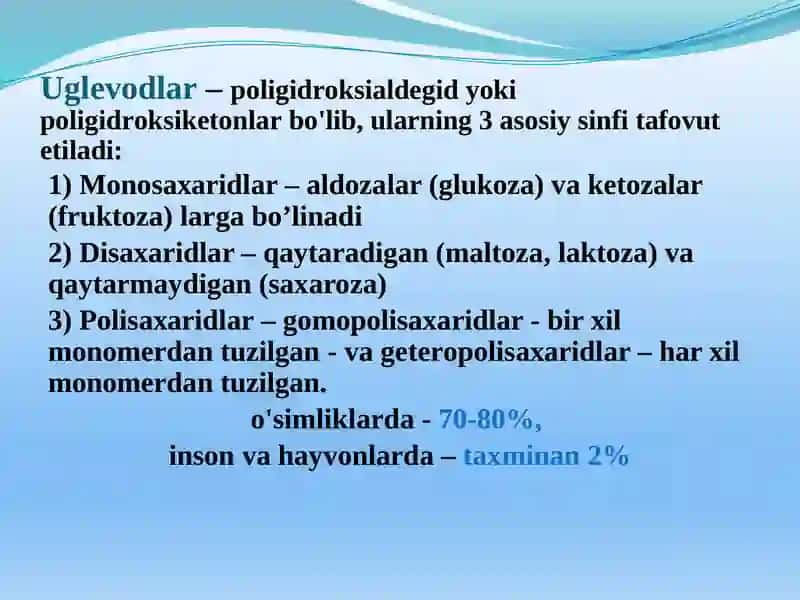 Uglevodlar – poligidroksialdegid yoki poligidroksiketonlar bo'lib, ularning 3 asosiy sinfi tafovut etiladi:

1) Monosaxaridlar – aldozalar (glukoza) va ketozalar (fruktoza) larga bo’linadi

2) Disaxaridlar – qaytaradigan (maltoza, laktoza) va qaytarmaydigan (saxaroza)

3) Polisaxaridlar – gomopolisaxaridlar - bir xil monomerdan tuzilgan - va geteropolisaxaridlar – har xil monomerdan tuzilgan.

o'simliklarda - 70-80%,

inson va hayvonlarda – taxminan 2%